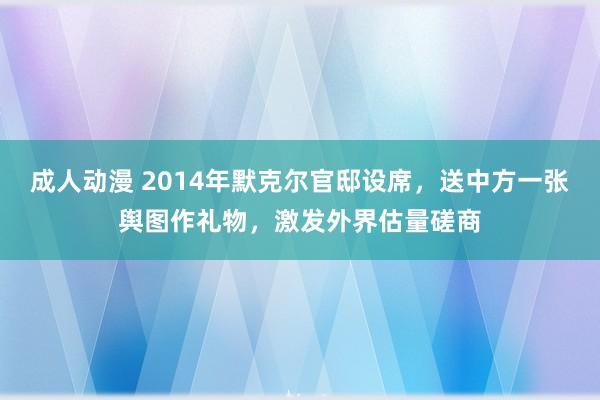 成人动漫 2014年默克尔官邸设席，送中方一张舆图作礼物，激发外界估量磋商